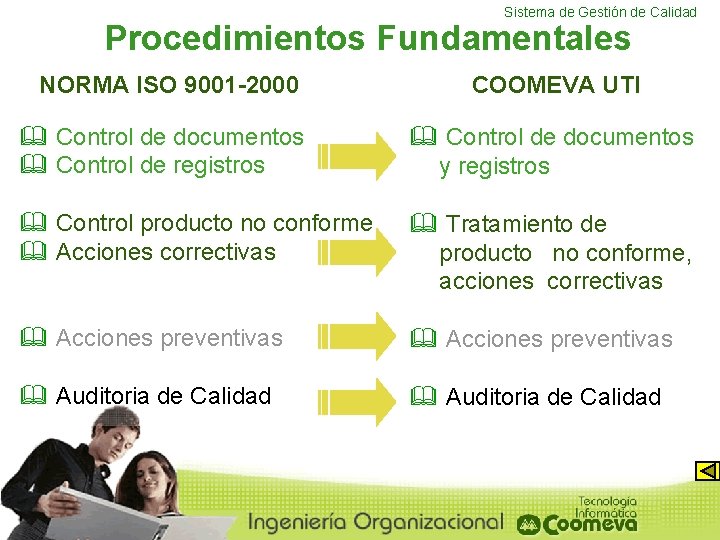 Sistema de Gestión de Calidad

Procedimientos Fundamentales

NORMA ISO 9001-2000

Control de documentos
Control de registros

Control producto no conforme
Acciones correctivas

Acciones preventivas

Auditoria de Calidad

COOMEVA UTI

Control de documentos y registros

Tratamiento de producto no conforme, acciones correctivas

Acciones preventivas

Auditoria de Calidad

Ingeniería Organizacional

Tecnología Informática Coomeva